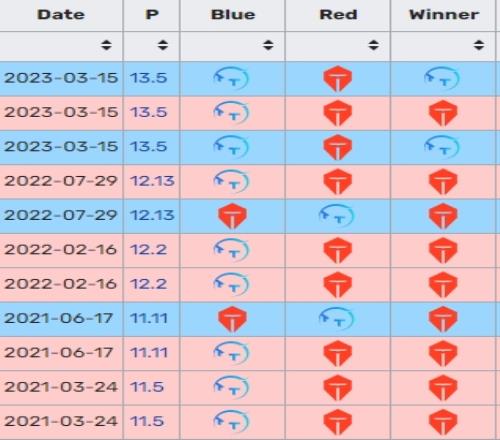 | Date | P | Blue | Red | Winner |
|---|---|---|---|---|
| 2023-03-15 | 13.5 | | | |
| 2023-03-15 | 13.5 | | | |
| 2023-03-15 | 13.5 | | | |
| 2022-07-29 | 12.13 | | | |
| 2022-07-29 | 12.13 | | | |
| 2022-02-16 | 12.2 | | | |
| 2022-02-16 | 12.2 | | | |
| 2021-06-17 | 11.11 | | | |
| 2021-06-17 | 11.11 | | | |
| 2021-03-24 | 11.5 | | | |
| 2021-03-24 | 11.5 | | | |